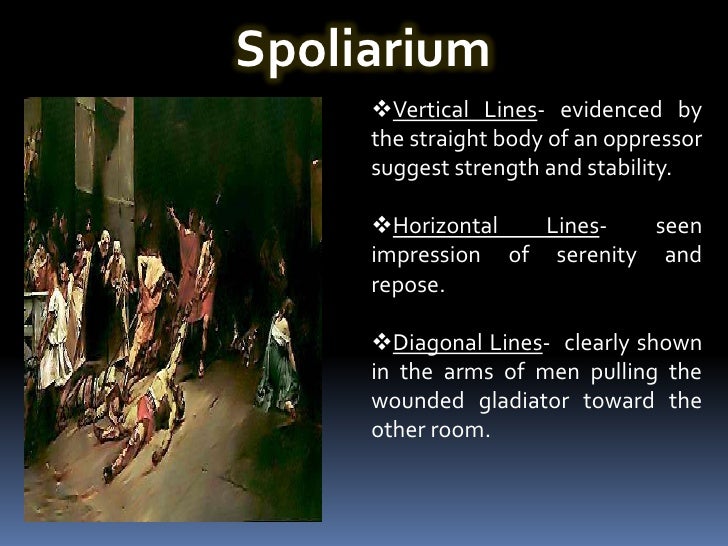 Spoliarium

❖Vertical Lines- evidenced by the straight body of an oppressor suggest strength and stability.

❖Horizontal Lines- seen impression of serenity and repose.

❖Diagonal Lines- clearly shown in the arms of men pulling the wounded gladiator toward the other room.